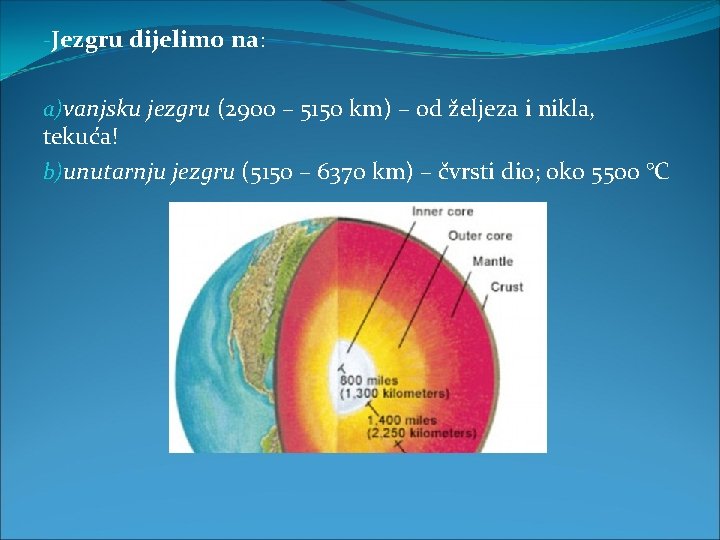 -Jezgru dijelimo na:

a)vanjsku jezgru (2900 – 5150 km) – od željeza i nikla, tekuća!

b)unutarnju jezgru (5150 – 6370 km) – čvrsti dio; oko 5500 °C

Inner core
Outer core
Mantle
Crust
800 miles
(1,300 kilometers)
1,400 miles
(2,250 kilometers)